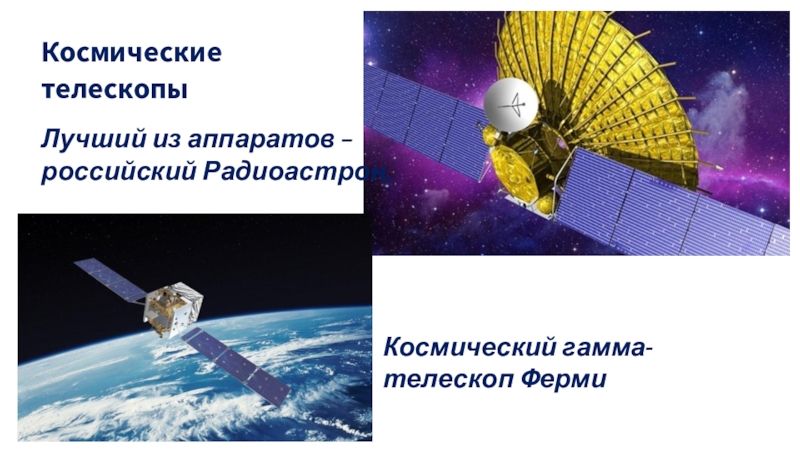 Космические телескопы

Лучший из аппаратов – российский Радиоастрон

Космический гамма-телескоп Ферми